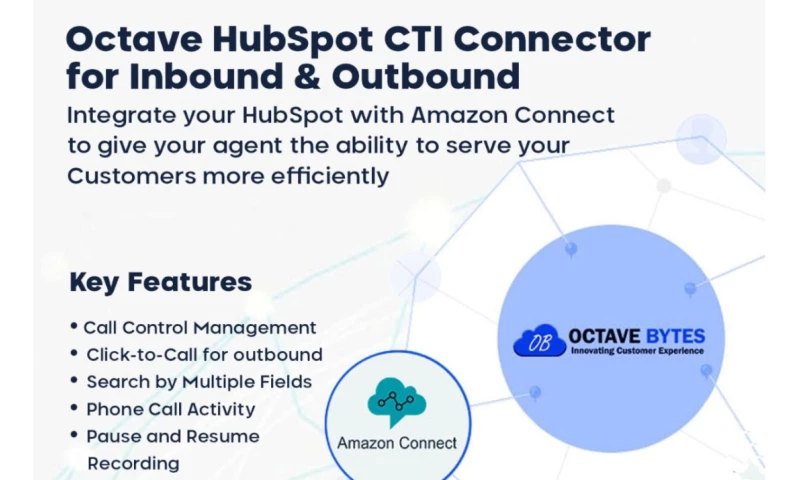 Octave HubSpot CTI Connector for Inbound & Outbound

Integrate your HubSpot with Amazon Connect to give your agent the ability to serve your Customers more efficiently

Key Features

• Call Control Management
• Click-to-Call for outbound
• Search by Multiple Fields
• Phone Call Activity
• Pause and Resume Recording

Amazon Connect

OB OCTAVE BYTES
Innovating Customer Experience